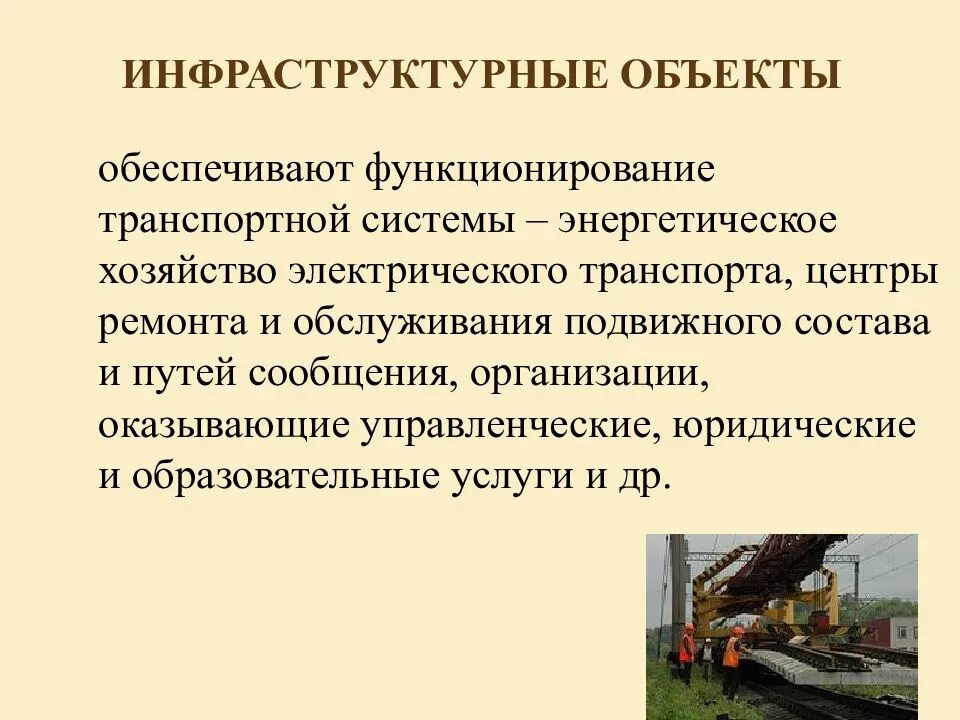 ИНФРАСТРУКТУРНЫЕ ОБЪЕКТЫ

обеспечивают функционирование транспортной системы – энергетическое хозяйство электрического транспорта, центры ремонта и обслуживания подвижного состава и путей сообщения, организации, оказывающие управленческие, юридические и образовательные услуги и др.